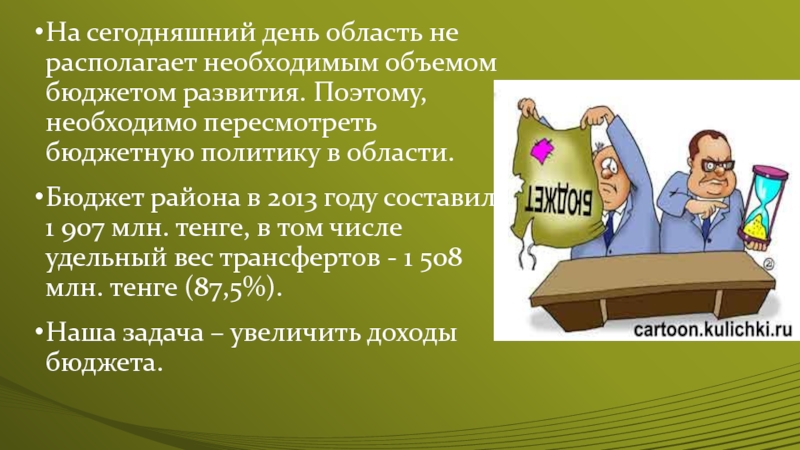 •На сегодняшний день область не располагает необходимым объемом бюджетом развития. Поэтому, необходимо пересмотреть бюджетную политику в области.

•Бюджет района в 2013 году составил 1 907 млн. тенге, в том числе удельный вес трансфертов - 1 508 млн. тенге (87,5%).

•Наша задача – увеличить доходы бюджета.

БЮДЖЕТ

cartoon.kulichki.ru